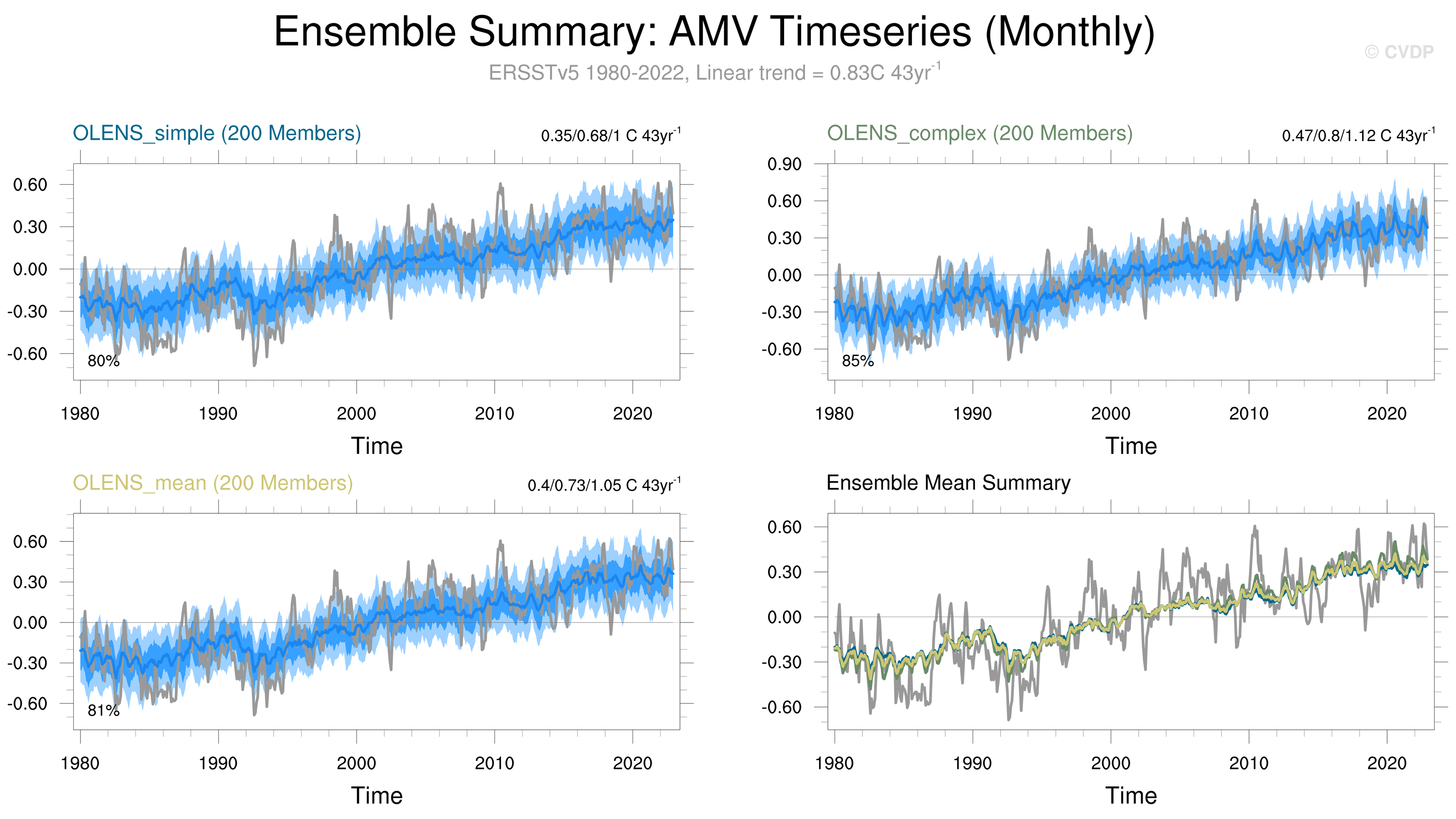 Ensemble Summary: AMV Timeseries (Monthly)

© CVDP

ERSSTv5 1980-2022, Linear trend = 0.83C 43yr$^{-1}$

OLENS_simple (200 Members)

0.35/0.68/1 C 43yr$^{-1}$

0.60
0.30
0.00
-0.30
-0.60

80%

1980 1990 2000 2010 2020

Time

OLENS_complex (200 Members)

0.47/0.8/1.12 C 43yr$^{-1}$

0.90
0.60
0.30
0.00
-0.30
-0.60

85%

1980 1990 2000 2010 2020

Time

OLENS_mean (200 Members)

0.4/0.73/1.05 C 43yr$^{-1}$

0.60
0.30
0.00
-0.30
-0.60

81%

1980 1990 2000 2010 2020

Time

Ensemble Mean Summary

0.60
0.30
0.00
-0.30
-0.60

1980 1990 2000 2010 2020

Time